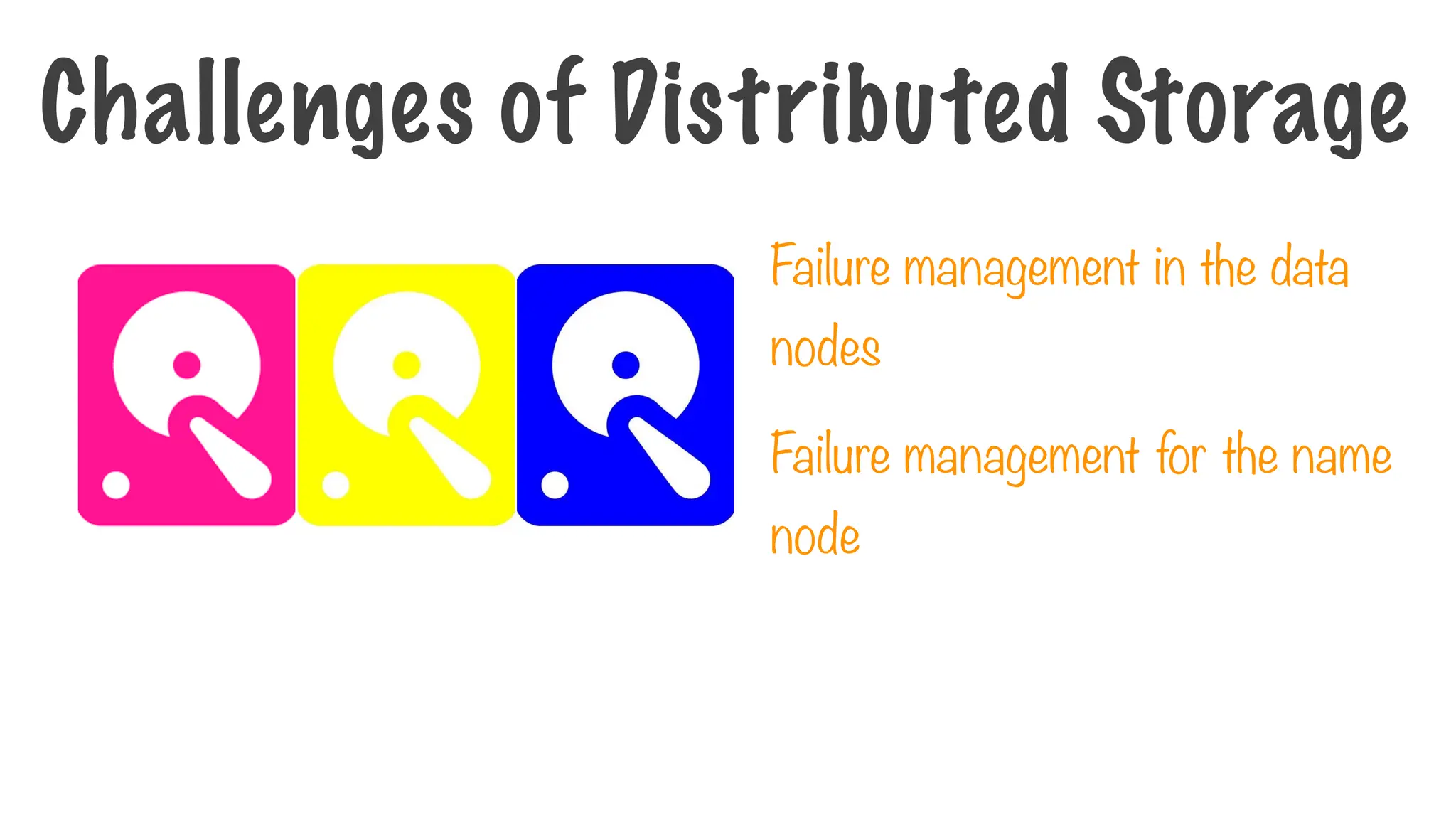 Challenges of Distributed Storage

Failure management in the data nodes

Failure management for the name node